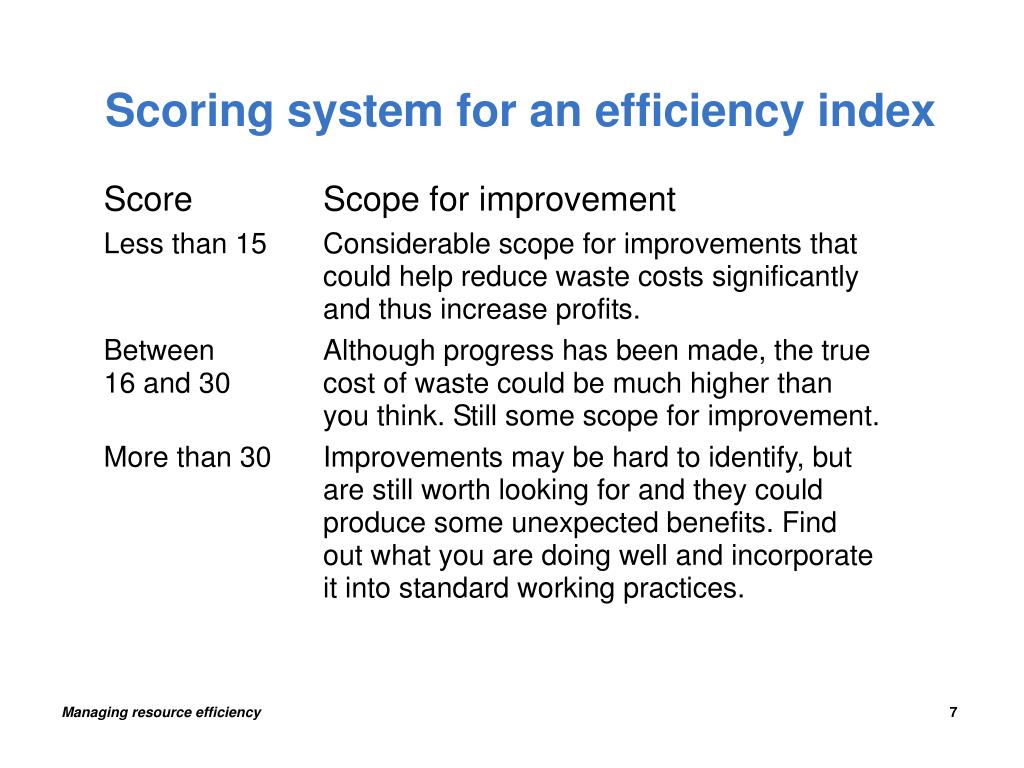 Scoring system for an efficiency index

| Score | Scope for improvement |
|---|---|
| Less than 15 | Considerable scope for improvements that could help reduce waste costs significantly and thus increase profits. |
| Between 16 and 30 | Although progress has been made, the true cost of waste could be much higher than you think. Still some scope for improvement. |
| More than 30 | Improvements may be hard to identify, but are still worth looking for and they could produce some unexpected benefits. Find out what you are doing well and incorporate it into standard working practices. |

Managing resource efficiency

7